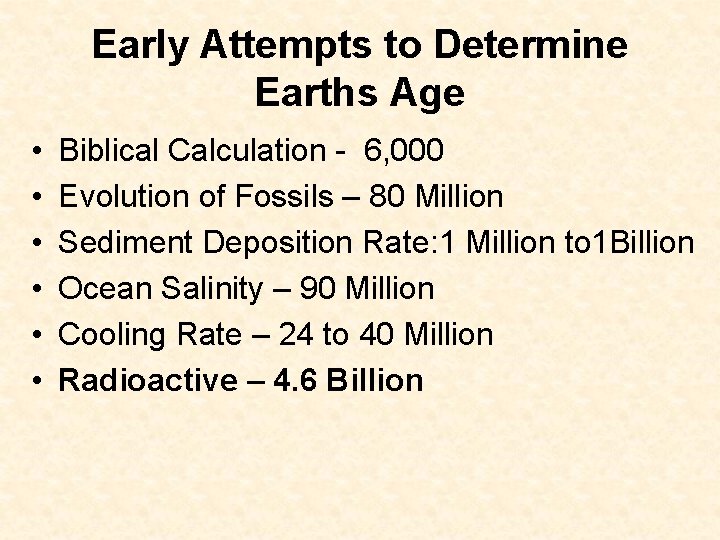 Early Attempts to Determine Earths Age

• Biblical Calculation - 6,000
• Evolution of Fossils – 80 Million
• Sediment Deposition Rate:1 Million to1Billion
• Ocean Salinity – 90 Million
• Cooling Rate – 24 to 40 Million
• Radioactive – 4.6 Billion